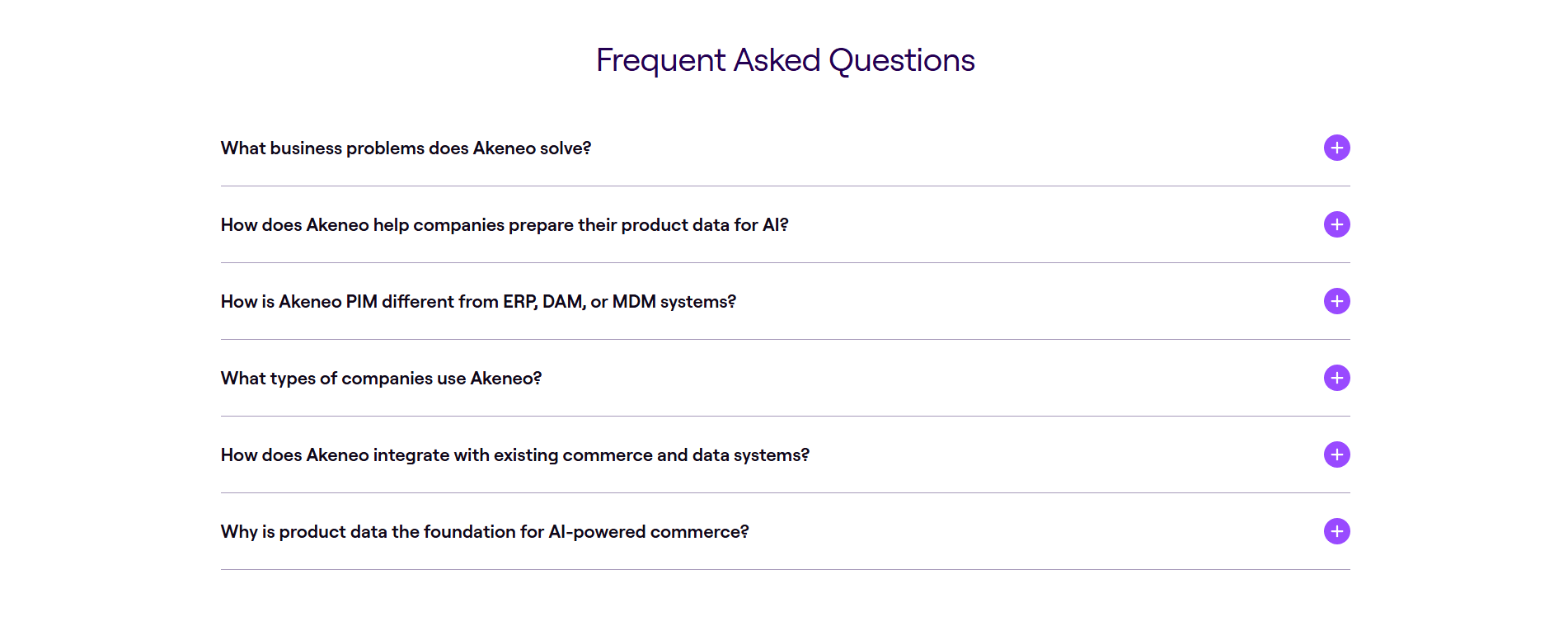 Frequent Asked Questions

What business problems does Akeneo solve?

How does Akeneo help companies prepare their product data for AI?

How is Akeneo PIM different from ERP, DAM, or MDM systems?

What types of companies use Akeneo?

How does Akeneo integrate with existing commerce and data systems?

Why is product data the foundation for AI-powered commerce?